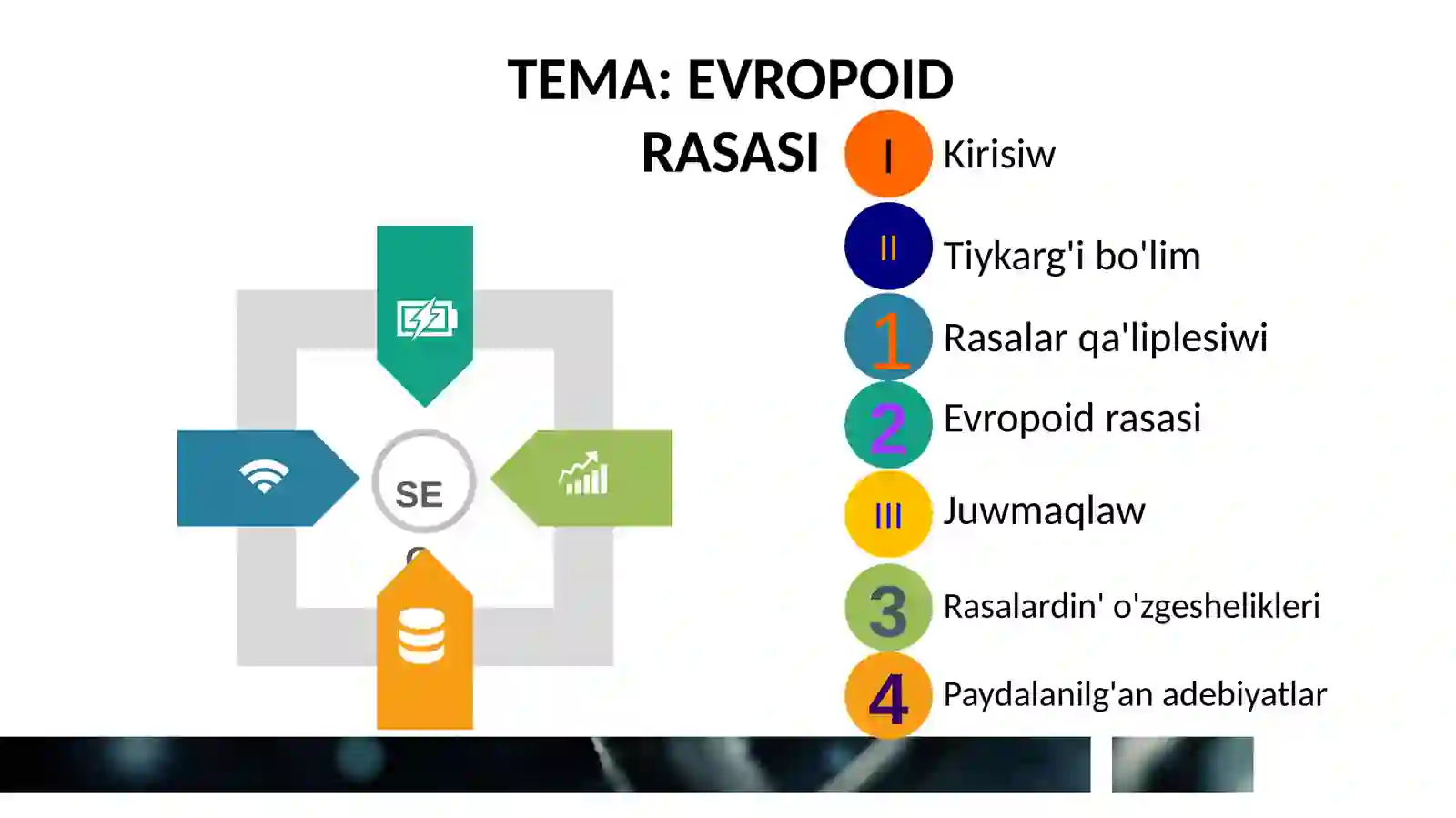 TEMA: EVROPOID RASASI

SE

I Kirisiw

II Tiykarg'i bo'lim

1 Rasalar qa'liplesiwi

2 Evropoid rasasi

III Juwmaqlaw

3 Rasalardin' o'zgeshelikleri

4 Paydalanilg'an adebiyatlar